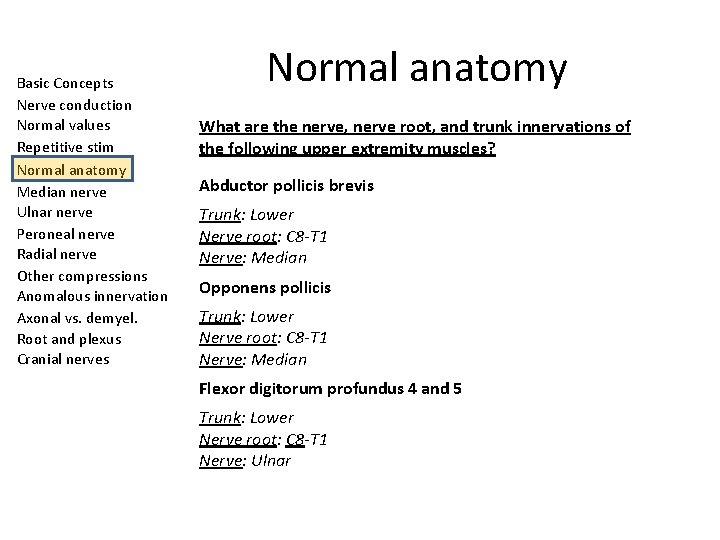 Normal anatomy

Basic Concepts
Nerve conduction
Normal values
Repetitive stim
Normal anatomy
Median nerve
Ulnar nerve
Peroneal nerve
Radial nerve
Other compressions
Anomalous innervation
Axonal vs. demyel.
Root and plexus
Cranial nerves

What are the nerve, nerve root, and trunk innervations of the following upper extremity muscles?

Abductor pollicis brevis

Trunk: Lower
Nerve root: C8-T1
Nerve: Median

Opponens pollicis

Trunk: Lower
Nerve root: C8-T1
Nerve: Median

Flexor digitorum profundus 4 and 5

Trunk: Lower
Nerve root: C8-T1
Nerve: Ulnar